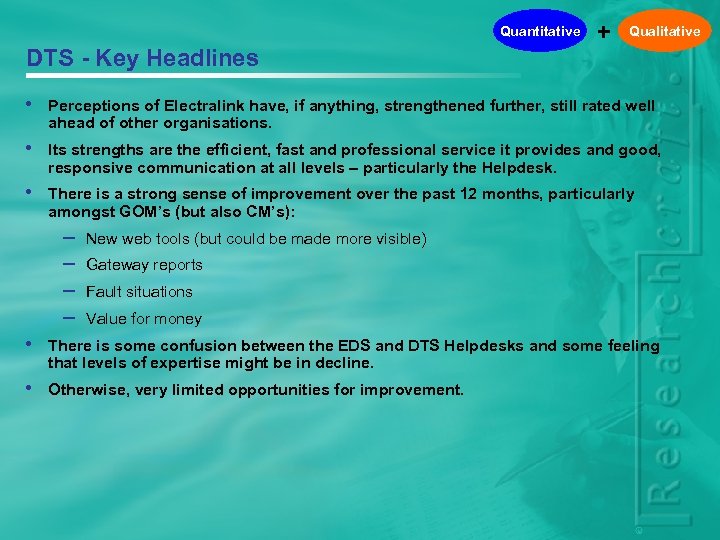 Quantitative + Qualitative

DTS - Key Headlines

• Perceptions of Electralink have, if anything, strengthened further, still rated well ahead of other organisations.

• Its strengths are the efficient, fast and professional service it provides and good, responsive communication at all levels – particularly the Helpdesk.

• There is a strong sense of improvement over the past 12 months, particularly amongst GOM's (but also CM's):

– New web tools (but could be made more visible)

– Gateway reports

– Fault situations

– Value for money

• There is some confusion between the EDS and DTS Helpdesks and some feeling that levels of expertise might be in decline.

• Otherwise, very limited opportunities for improvement.

Researchcraft.